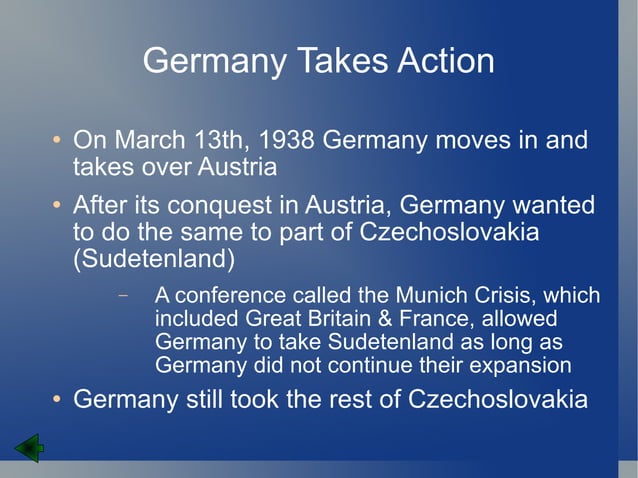 Germany Takes Action

• On March 13th, 1938 Germany moves in and takes over Austria

• After its conquest in Austria, Germany wanted to do the same to part of Czechoslovakia (Sudetenland)

– A conference called the Munich Crisis, which included Great Britain & France, allowed Germany to take Sudetenland as long as Germany did not continue their expansion

• Germany still took the rest of Czechoslovakia